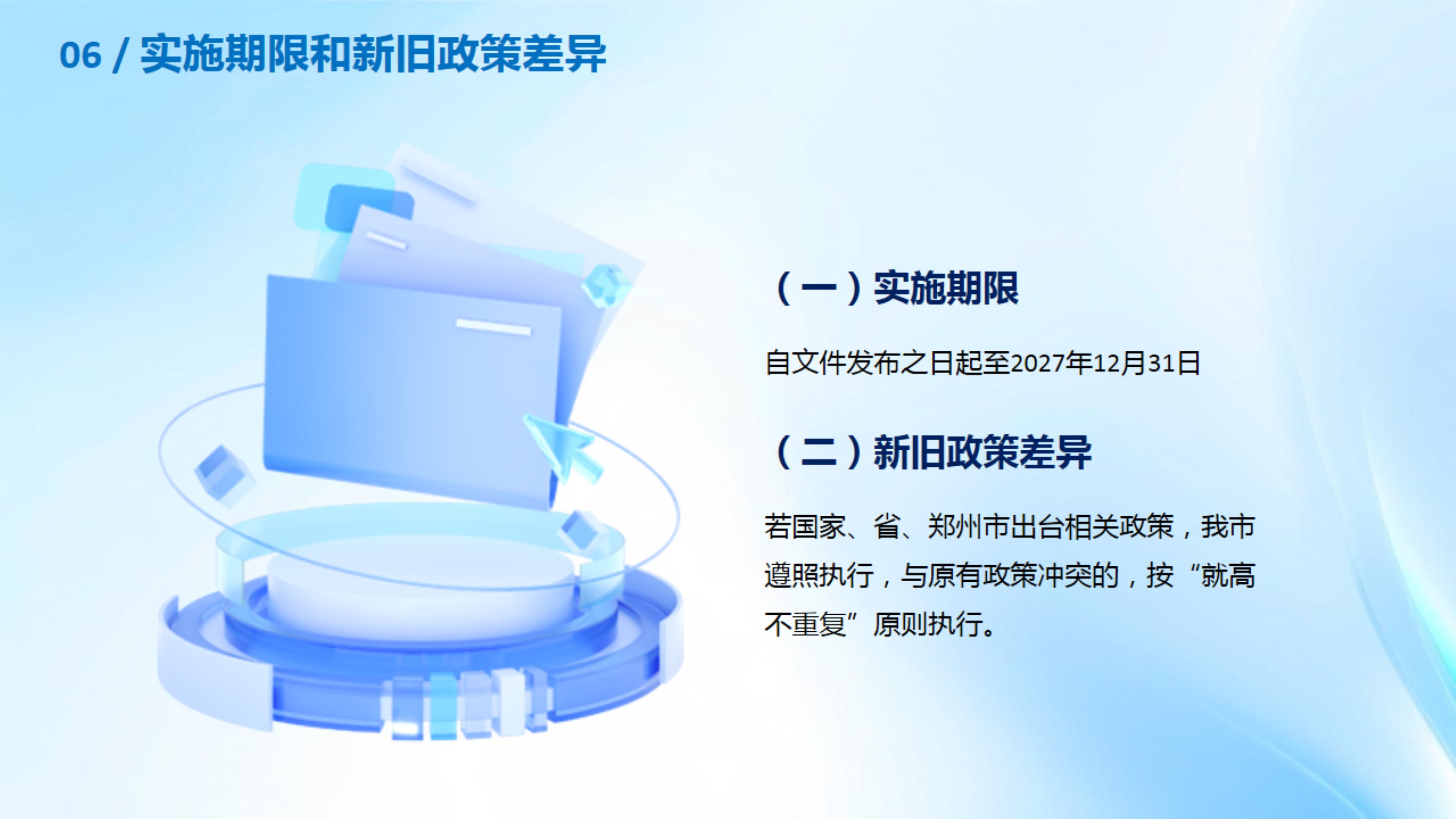 06 / 实施期限和新旧政策差异

（一）实施期限

自文件发布之日起至2027年12月31日

（二）新旧政策差异

若国家、省、郑州市出台相关政策，我市遵照执行，与原有政策冲突的，按“就高不重复”原则执行。